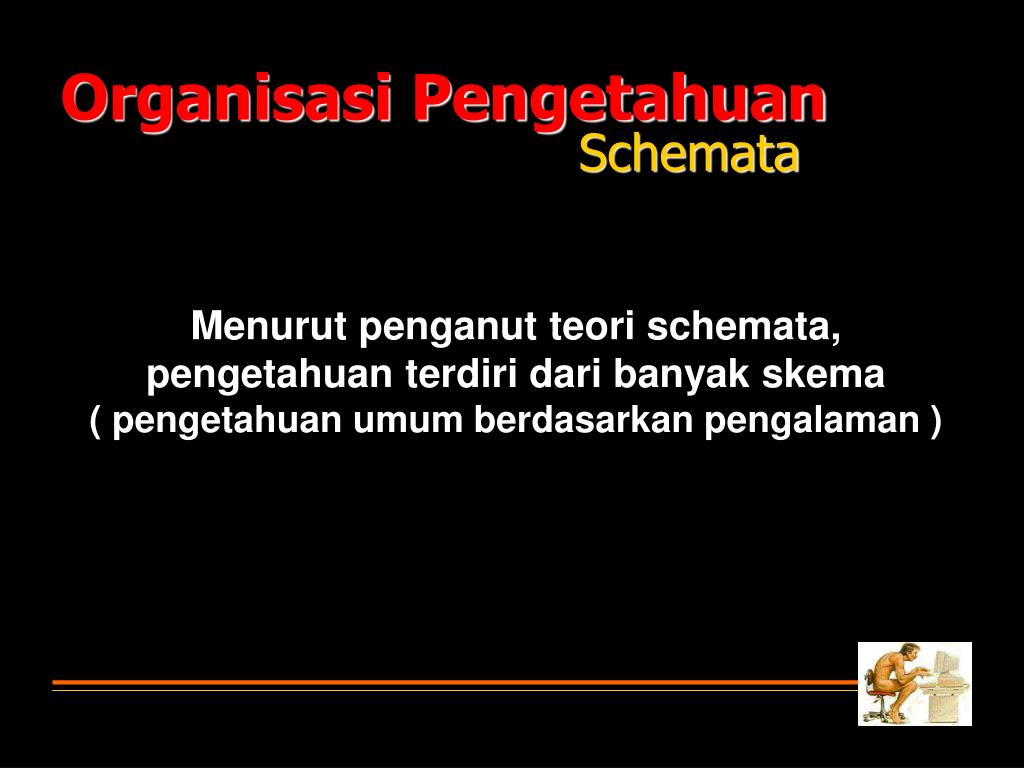 Organisasi Pengetahuan
Schemata

Menurut penganut teori schemata, pengetahuan terdiri dari banyak skema ( pengetahuan umum berdasarkan pengalaman )